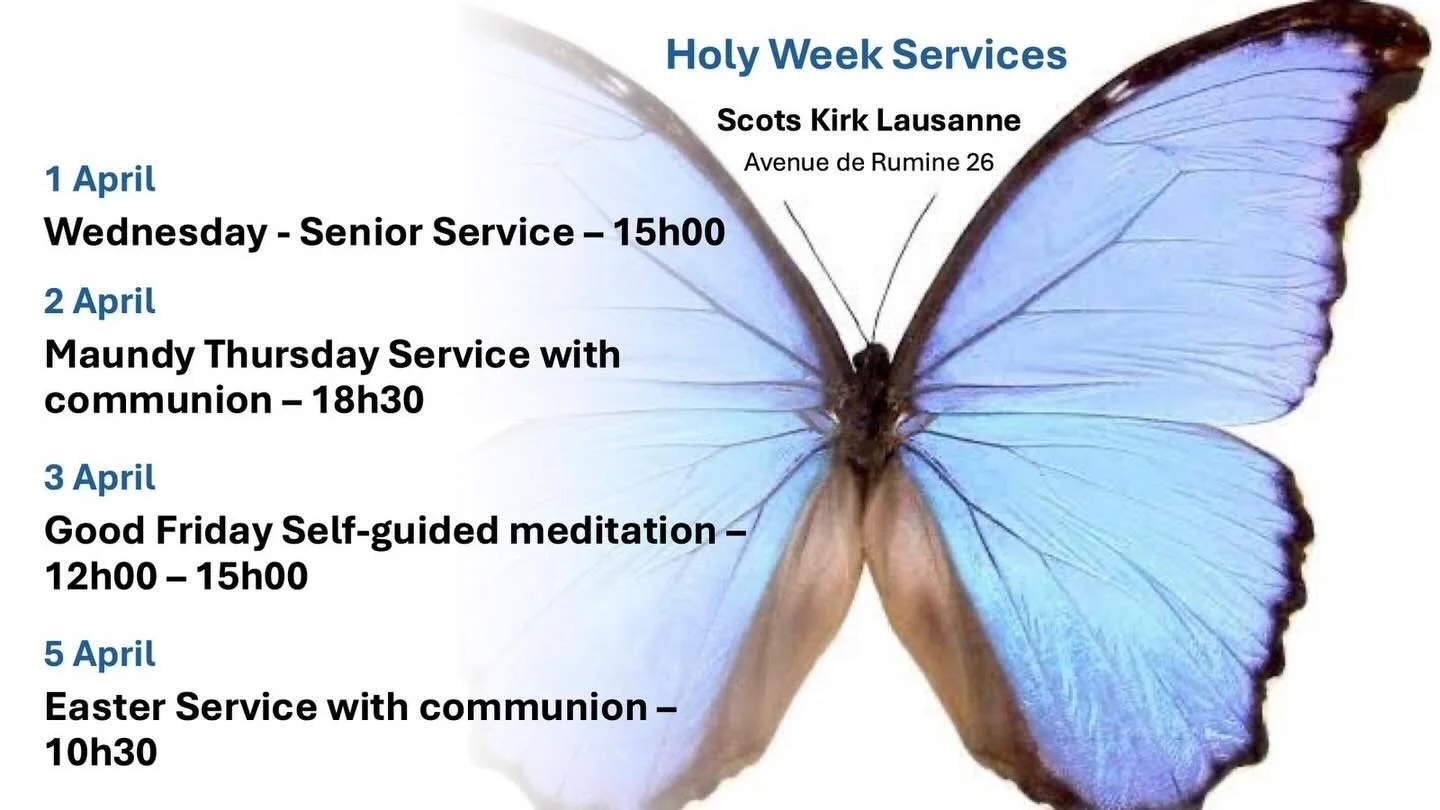 Holy Week Services

Scots Kirk Lausanne

Avenue de Rumine 26

1 April

Wednesday - Senior Service – 15h00

2 April

Maundy Thursday Service with communion – 18h30

3 April

Good Friday Self-guided meditation – 12h00 – 15h00

5 April

Easter Service with communion – 10h30